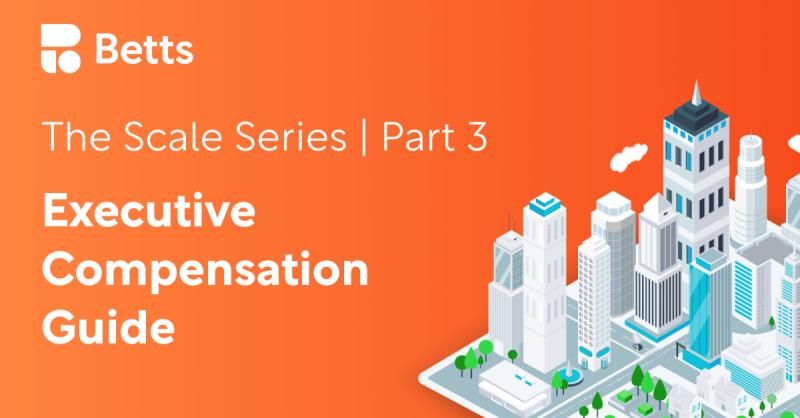 Betts

The Scale Series | Part 3

Executive Compensation Guide